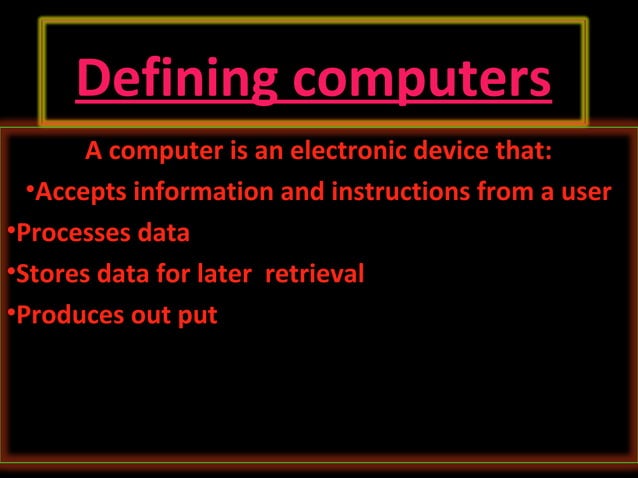 Defining computers

A computer is an electronic device that:

•Accepts information and instructions from a user

•Processes data

•Stores data for later retrieval

•Produces out put